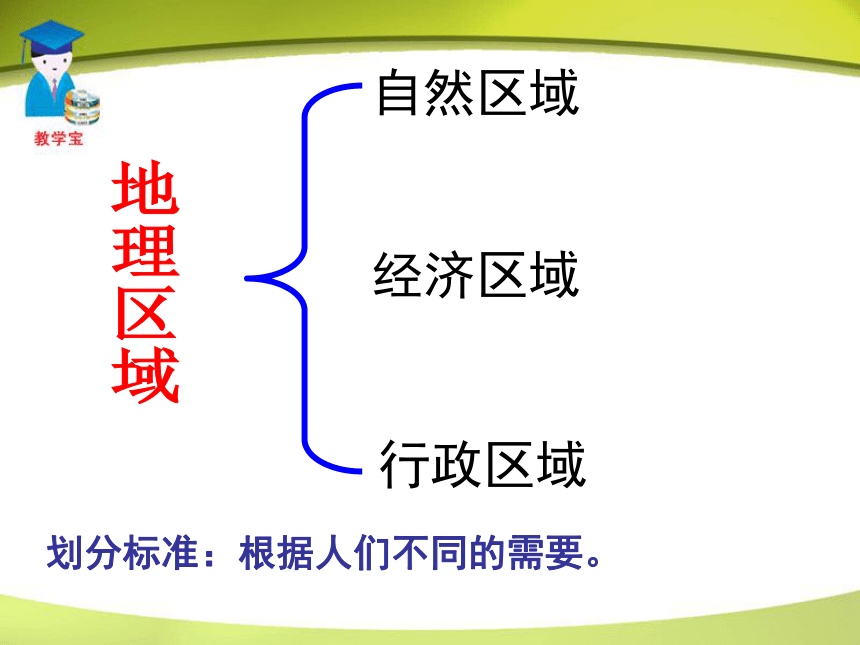 教学宝

地理区域

自然区域

经济区域

行政区域

划分标准：根据人们不同的需要。